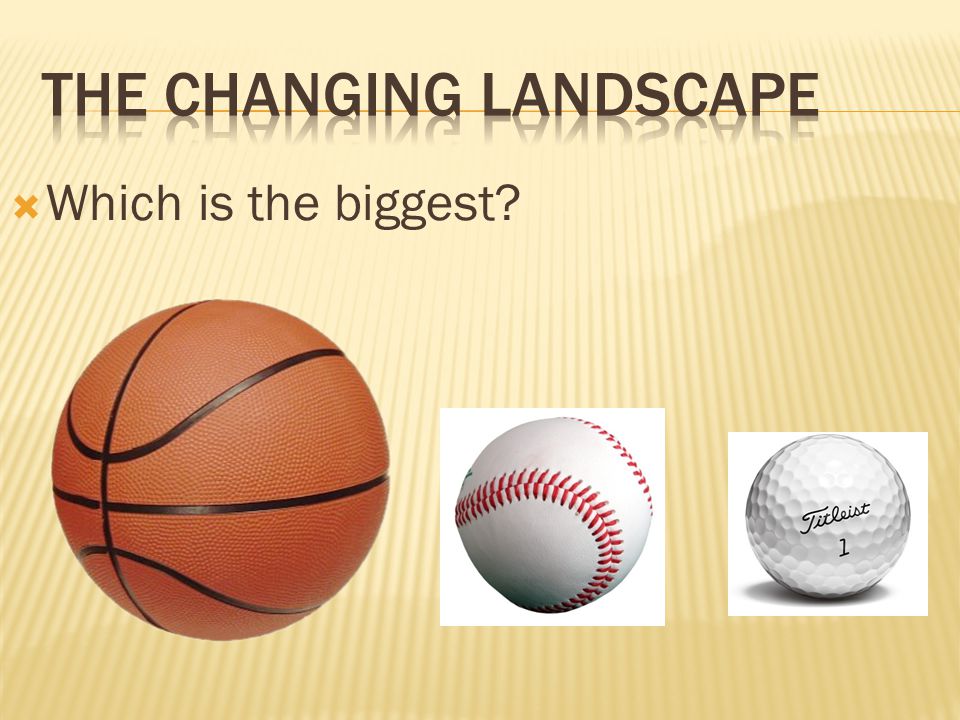 THE CHANGING LANDSCAPE

Which is the biggest?

Titleist
1